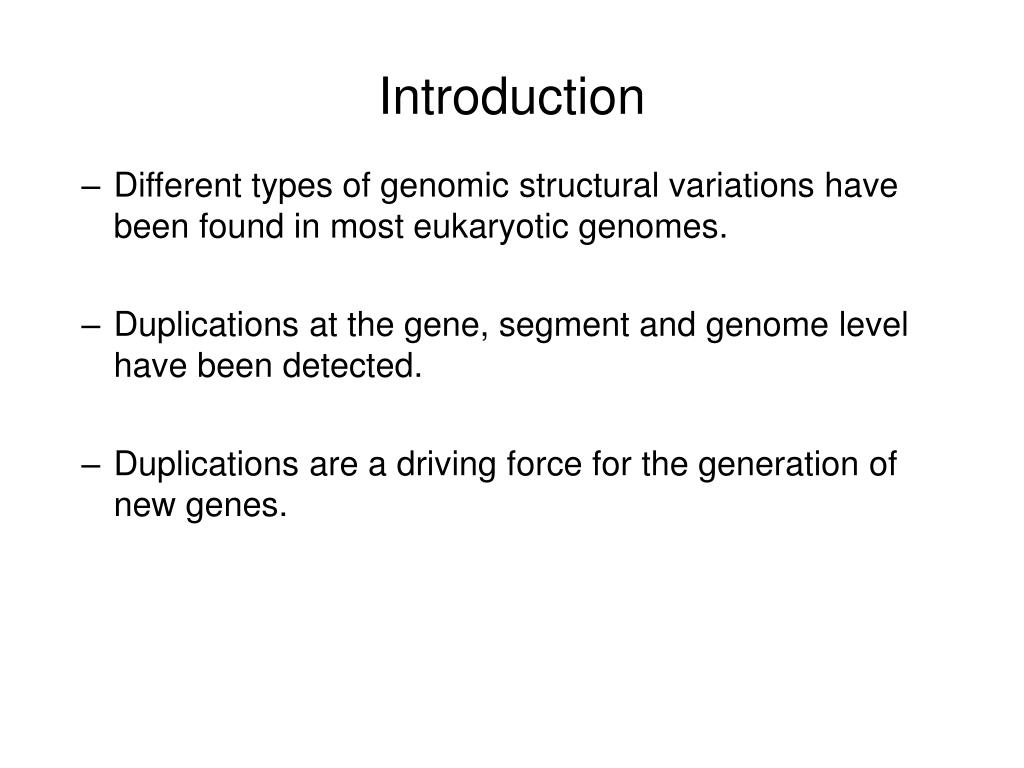 Introduction

– Different types of genomic structural variations have been found in most eukaryotic genomes.

– Duplications at the gene, segment and genome level have been detected.

– Duplications are a driving force for the generation of new genes.